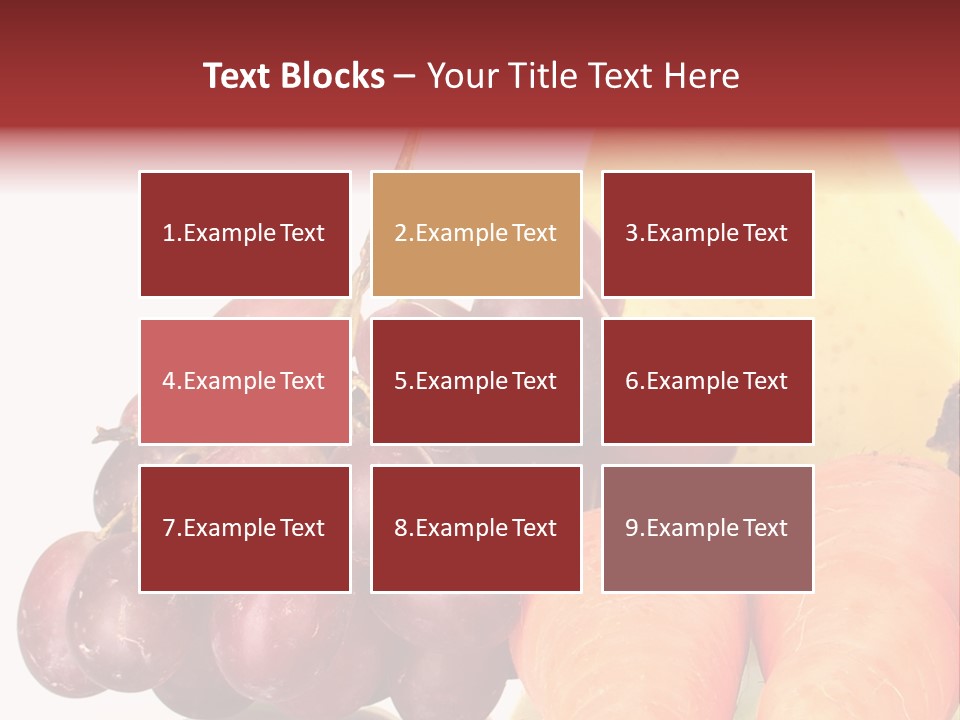 Text Blocks – Your Title Text Here

1.Example Text

2.Example Text

3.Example Text

4.Example Text

5.Example Text

6.Example Text

7.Example Text

8.Example Text

9.Example Text